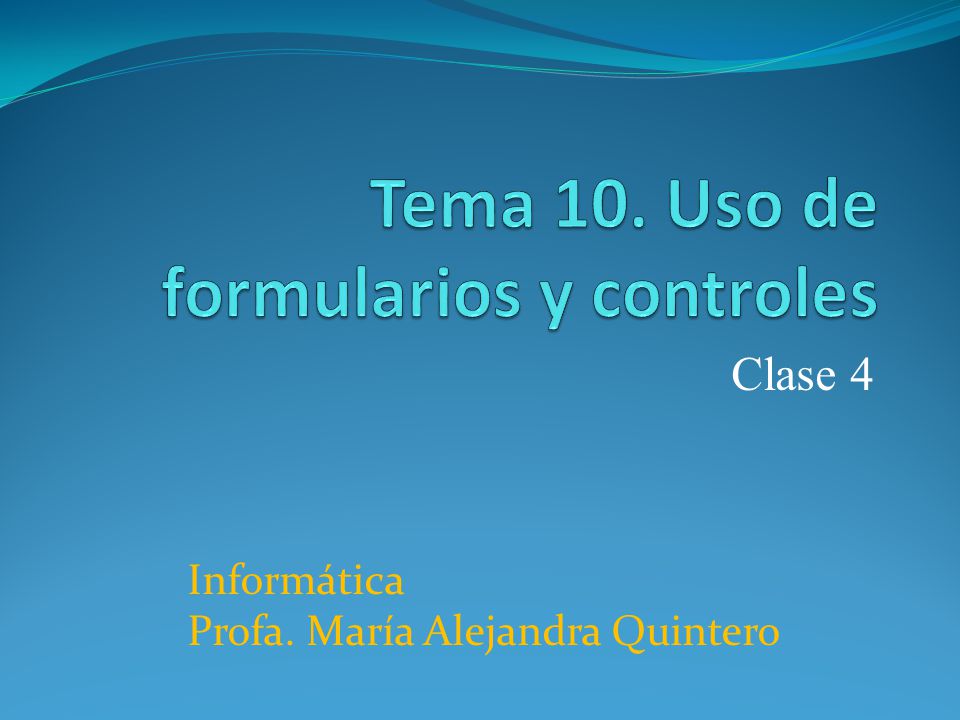 Tema 10. Uso de formularios y controles

Clase 4

Informática
Profa. María Alejandra Quintero